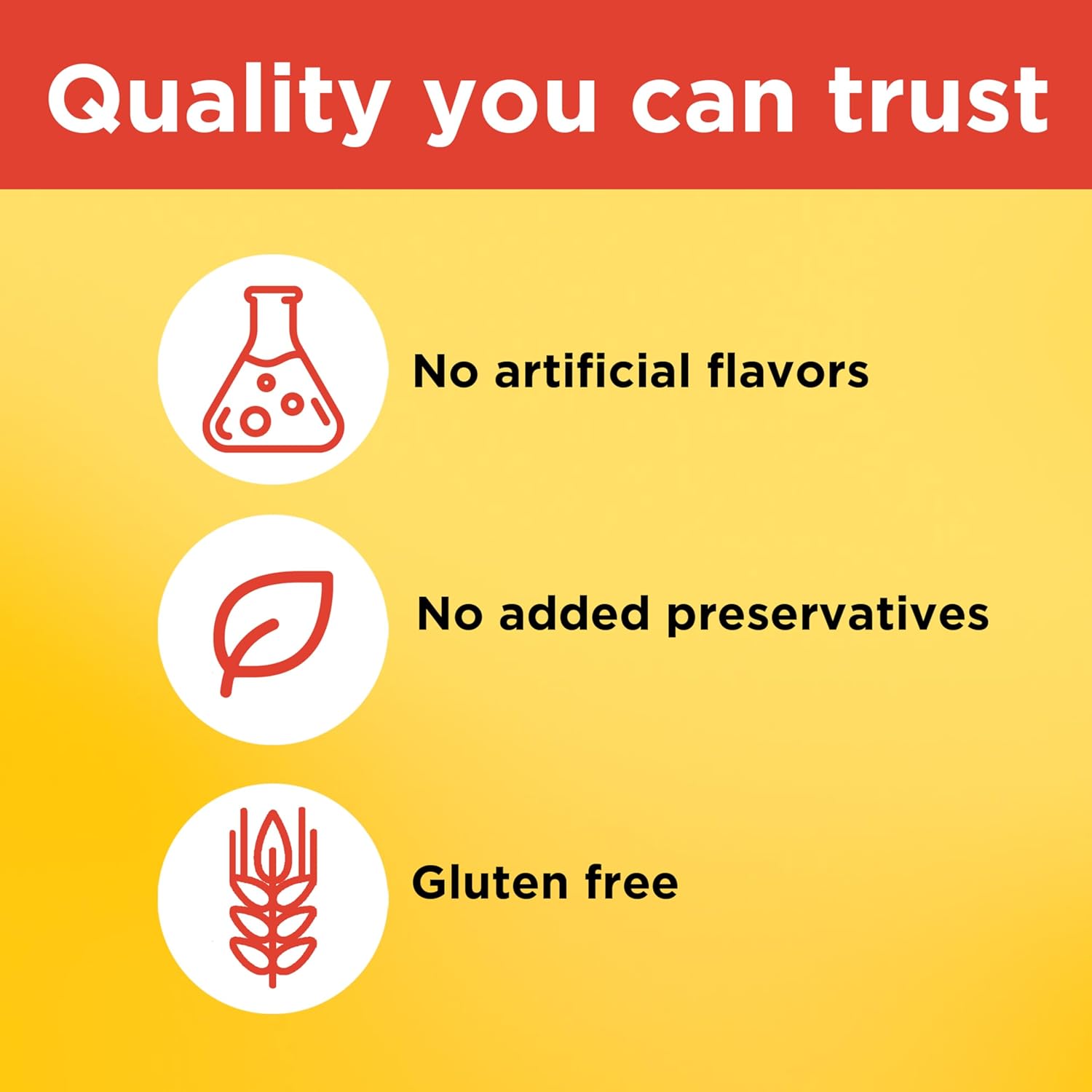 Quality you can trust

No artificial flavors

No added preservatives

Gluten free